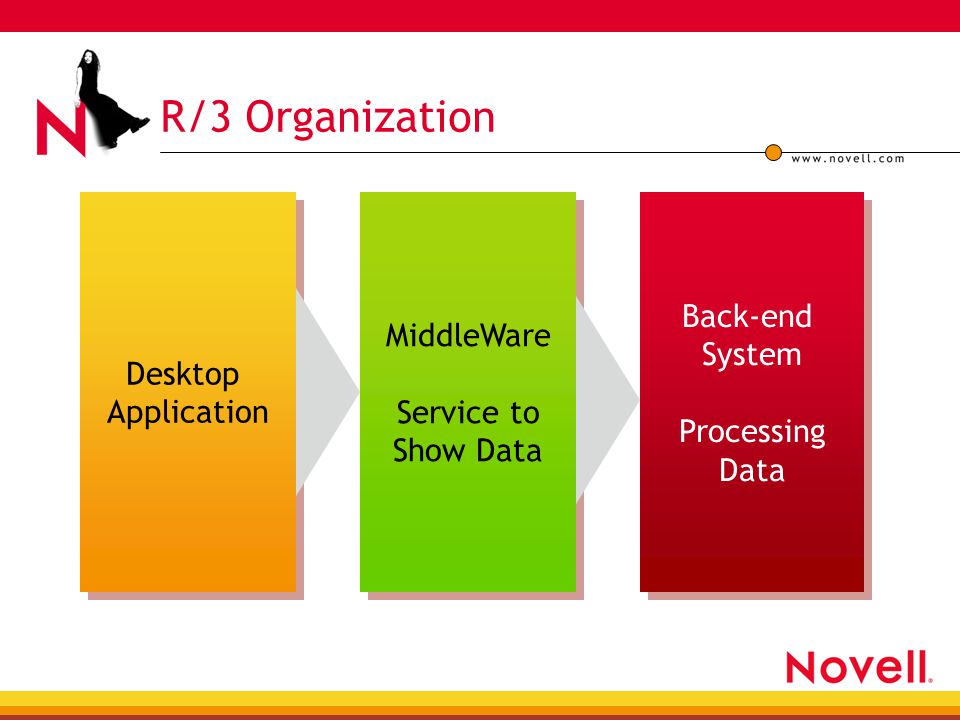 N

R/3 Organization

www.novell.com

Desktop Application

MiddleWare

Service to Show Data

Back-end System

Processing Data

Novell.